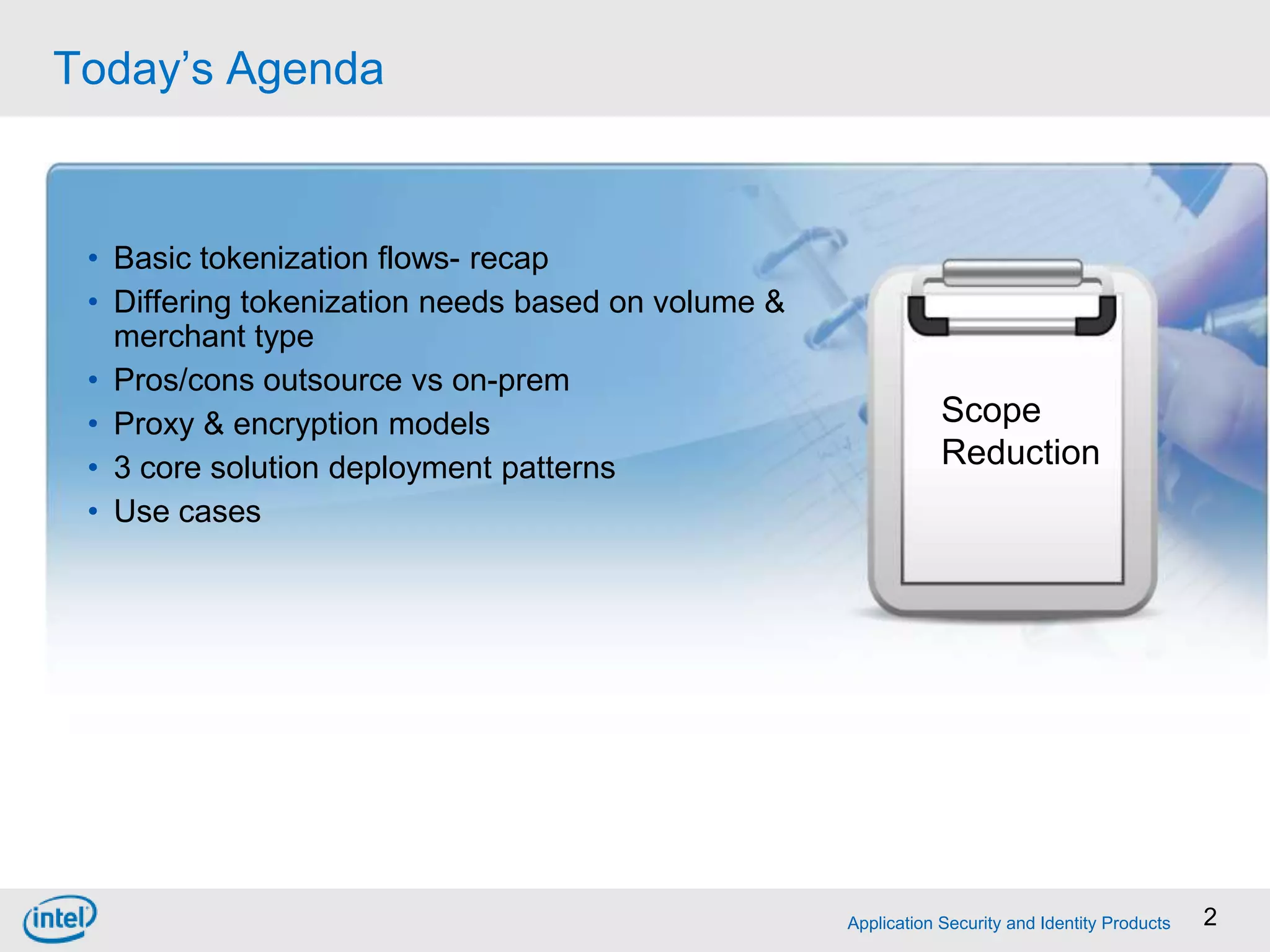 Today’s Agenda

• Basic tokenization flows- recap
• Differing tokenization needs based on volume & merchant type
• Pros/cons outsource vs on-prem
• Proxy & encryption models
• 3 core solution deployment patterns
• Use cases

Scope Reduction

intel

Application Security and Identity Products

2